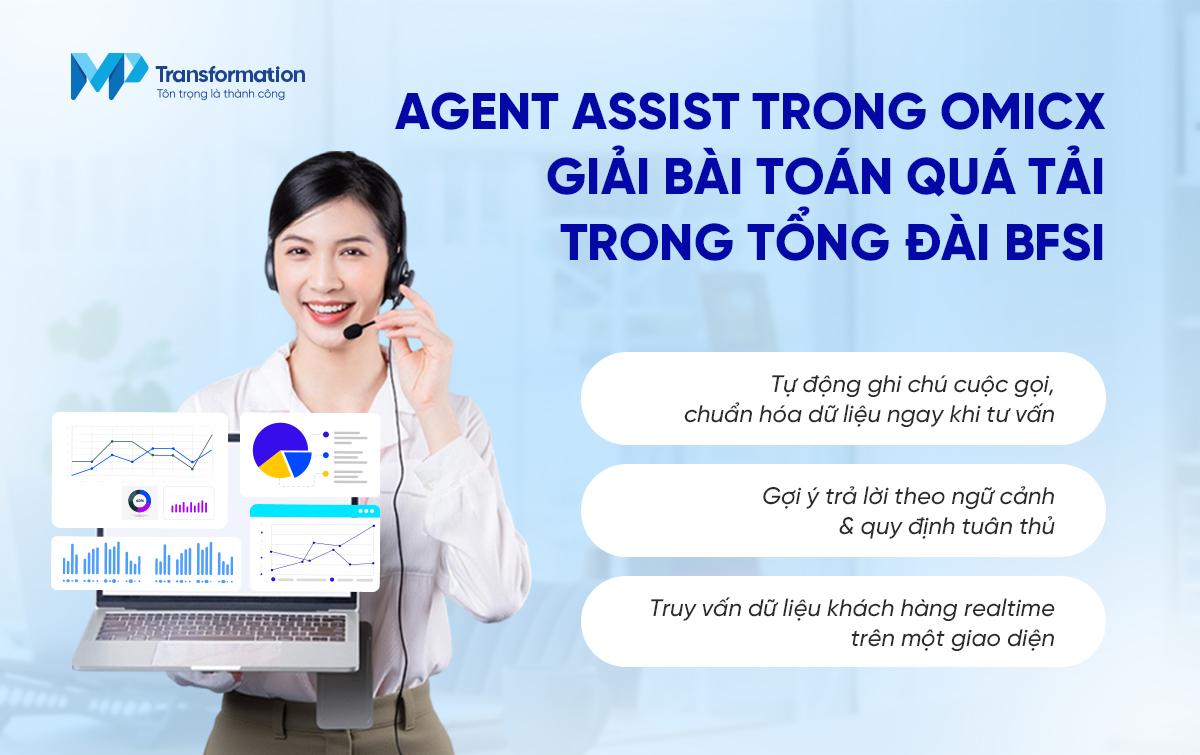 MP Transformation
Tôn trọng là thành công

AGENT ASSIST TRONG OMICX
GIẢI BÀI TOÁN QUÁ TẢI
TRONG TỔNG ĐÀI BFSI

Tự động ghi chú cuộc gọi, chuẩn hóa dữ liệu ngay khi tư vấn

Gợi ý trả lời theo ngữ cảnh & quy định tuân thủ

Truy vấn dữ liệu khách hàng realtime trên một giao diện